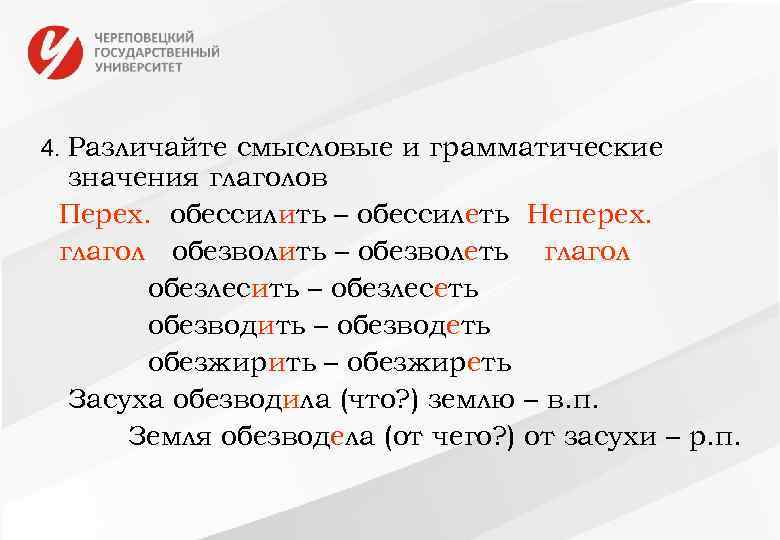 ЧЕРЕПОВЕЦКИЙ ГОСУДАРСТВЕННЫЙ УНИВЕРСИТЕТ

4. Различайте смысловые и грамматические значения глаголов

Перех. обессилить – обессилеть Неперех.
глагол обезволить – обезволеть глагол
обезлесить – обезлесеть
обезводить – обезводеть
обезжирить – обезжиреть

Засуха обезводила (что?) землю – в.п.
Земля обезводела (от чего?) от засухи – р.п.